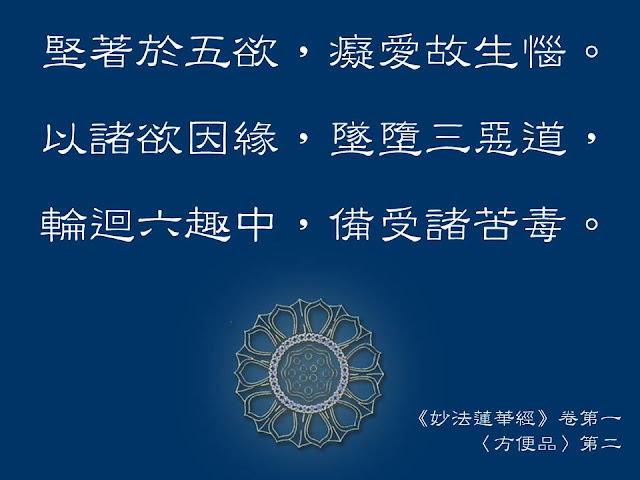 堅著於五欲，癡愛故生惱。

以諸欲因緣，墜墮三惡道，

輪迴六趣中，備受諸苦毒。

《妙法蓮華經》卷第一
〈方便品〉第二